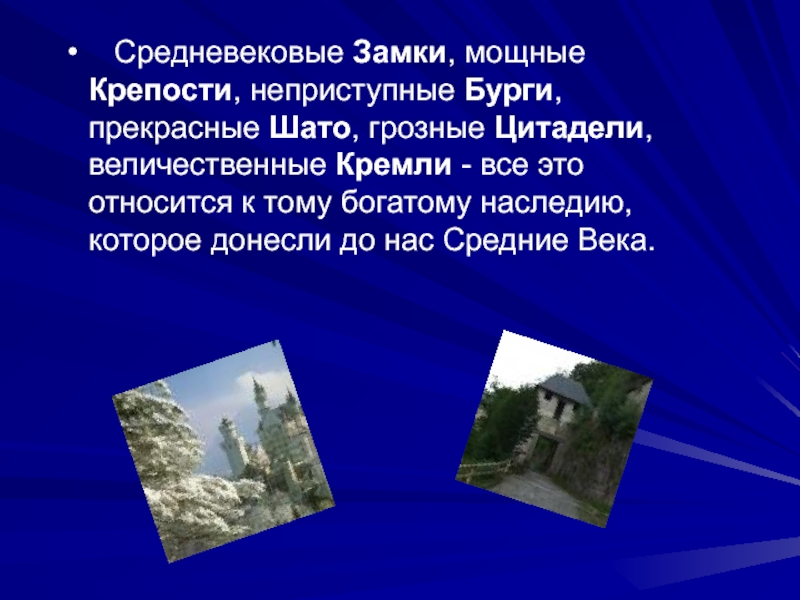 • Средневековые Замки, мощные Крепости, неприступные Бурги, прекрасные Шато, грозные Цитадели, величественные Кремли - все это относится к тому богатому наследию, которое донесли до нас Средние Века.